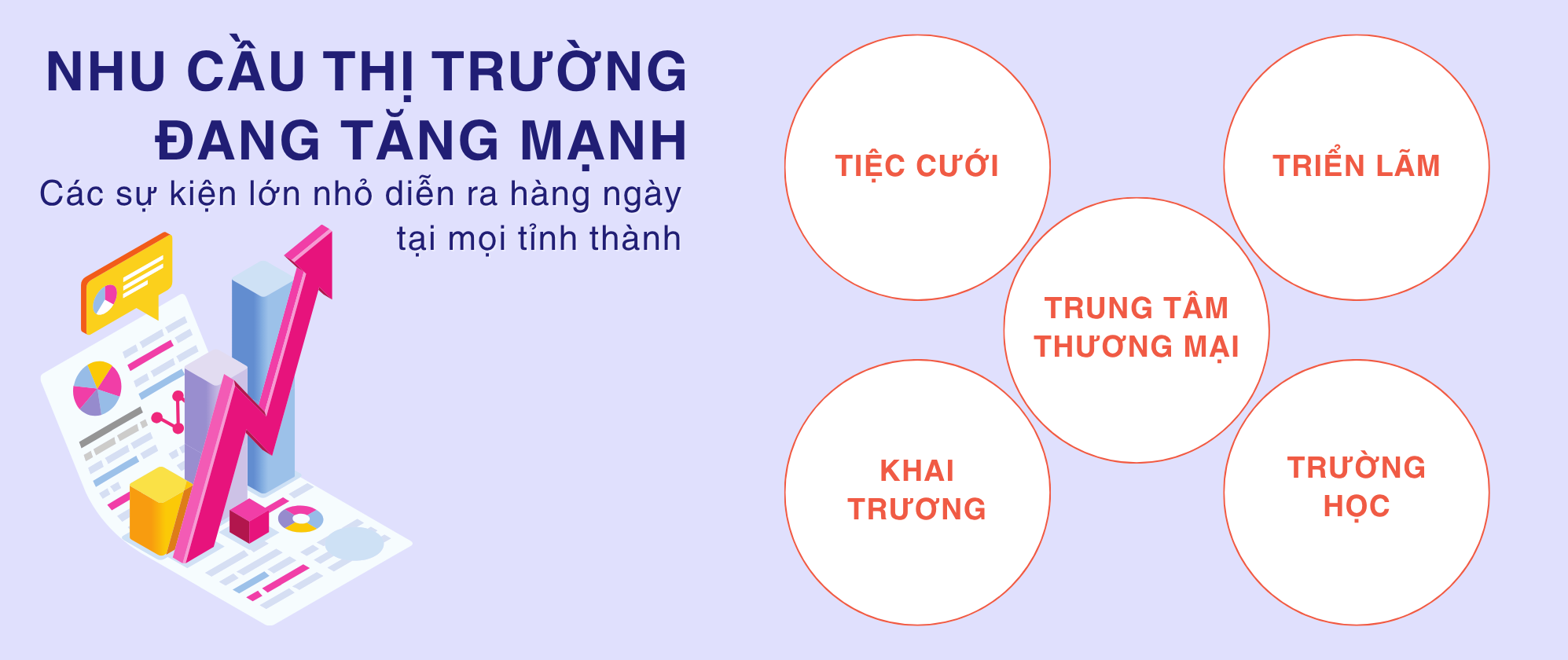 NHU CẦU THỊ TRƯỜNG ĐANG TĂNG MẠNH

Các sự kiện lớn nhỏ diễn ra hàng ngày tại mọi tỉnh thành

TIỆC CƯỚI

TRIỂN LÃM

TRUNG TÂM THƯƠNG MẠI

KHAI TRƯƠNG

TRƯỜNG HỌC